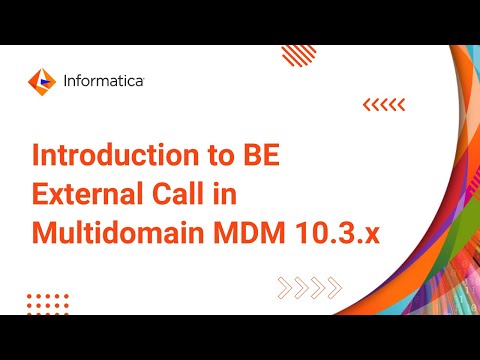 Informatica

Introduction to BE External Call in Multidomain MDM 10.3.x